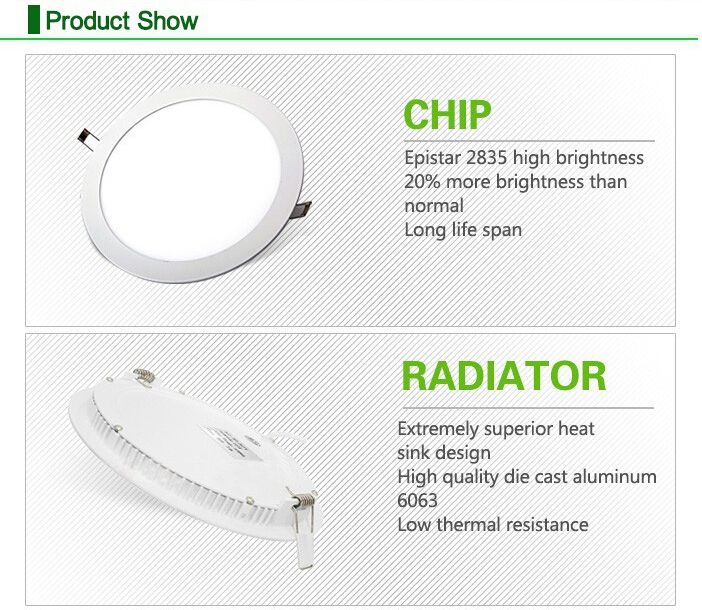 Product Show

CHIP

Epistar 2835 high brightness
20% more brightness than normal
Long life span

RADIATOR

Extremely superior heat sink design
High quality die cast aluminum 6063
Low thermal resistance